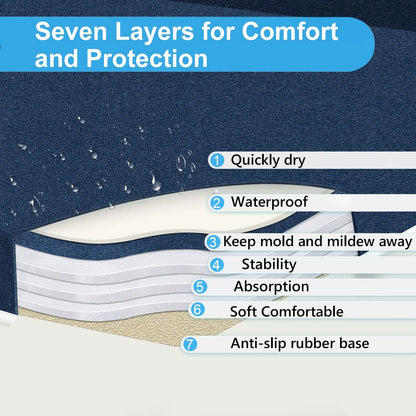 Seven Layers for Comfort and Protection

1 Quickly dry

2 Waterproof

3 Keep mold and mildew away

4 Stability

5 Absorption

6 Soft Comfortable

7 Anti-slip rubber base